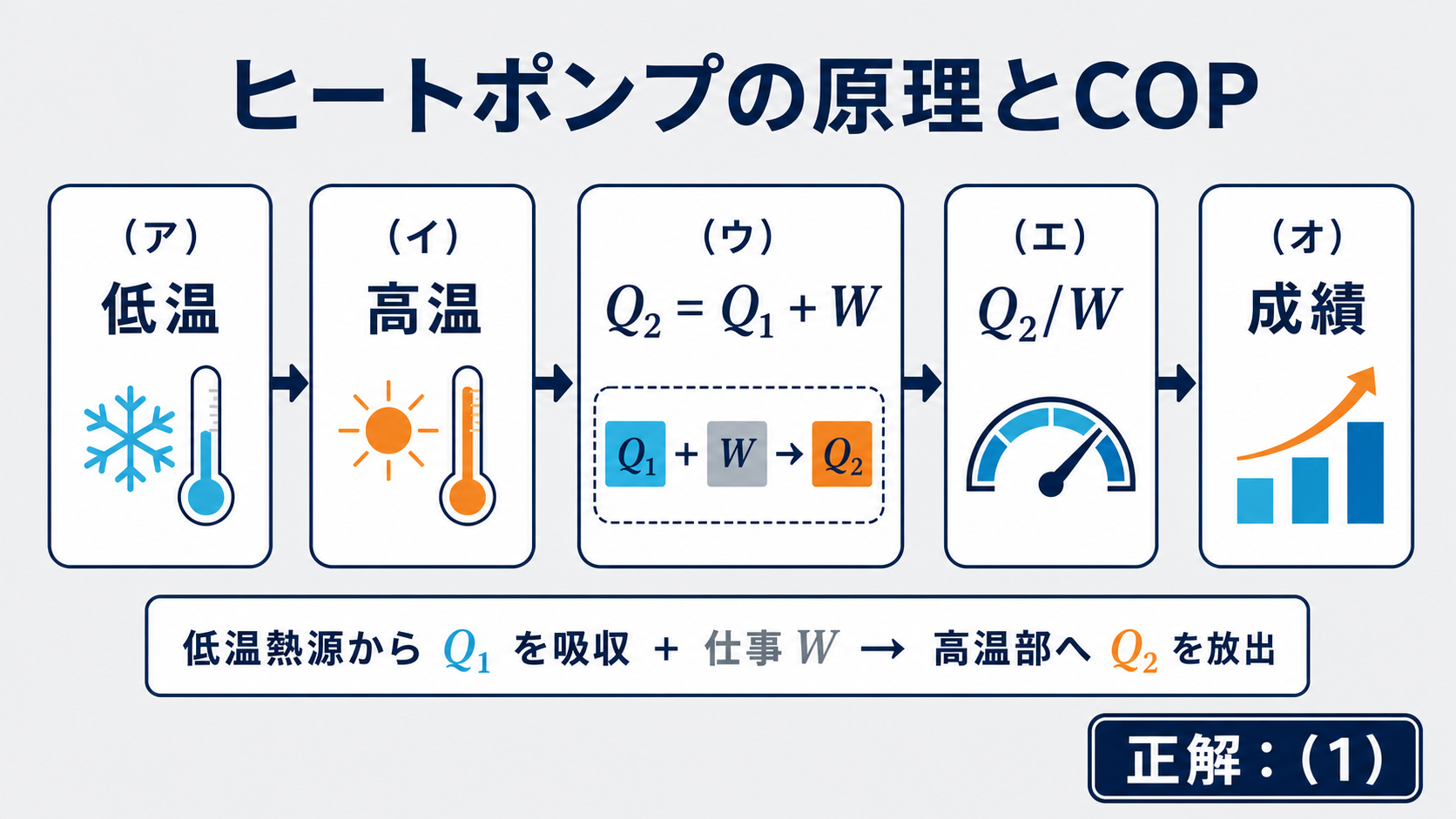 ヒートポンプの原理とCOP

（ア）
低温

（イ）
高温

（ウ）
$Q_2 = Q_1 + W$

$Q_1$ + $W$ → $Q_2$

（エ）
$Q_2/W$

（オ）
成績

低温熱源から $Q_1$ を吸収 + 仕事 $W$ → 高温部へ $Q_2$ を放出

正解：(1)